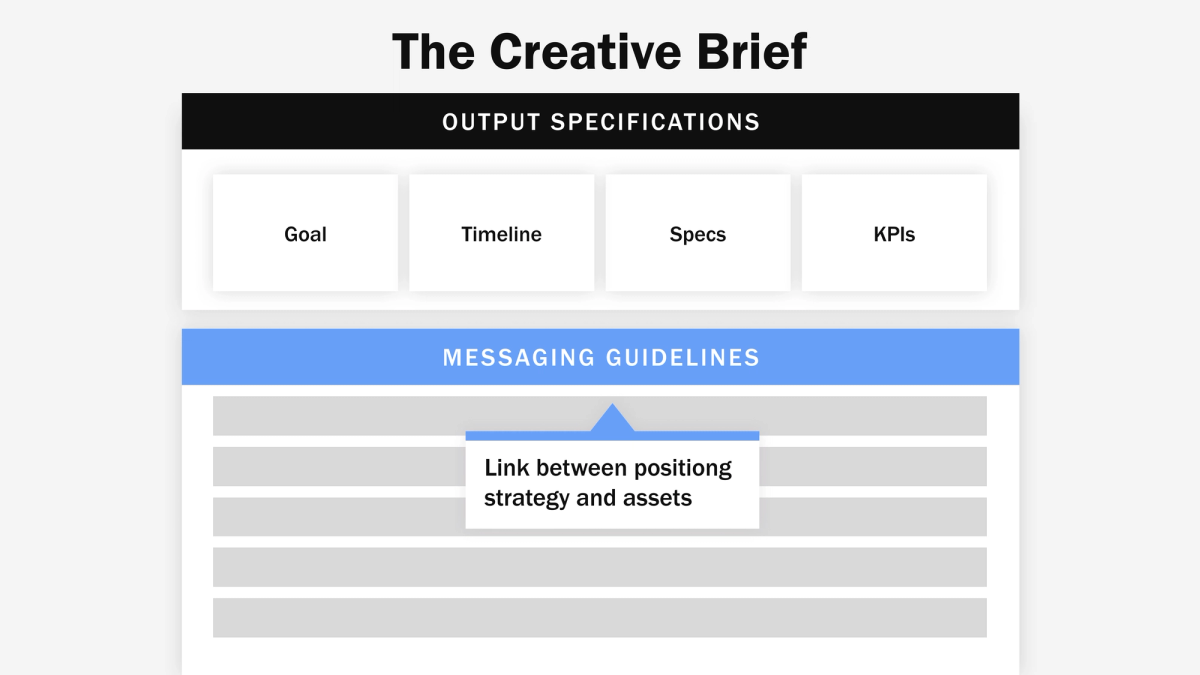 The Creative Brief

OUTPUT SPECIFICATIONS

Goal

Timeline

Specs

KPIs

MESSAGING GUIDELINES

Link between positiong strategy and assets